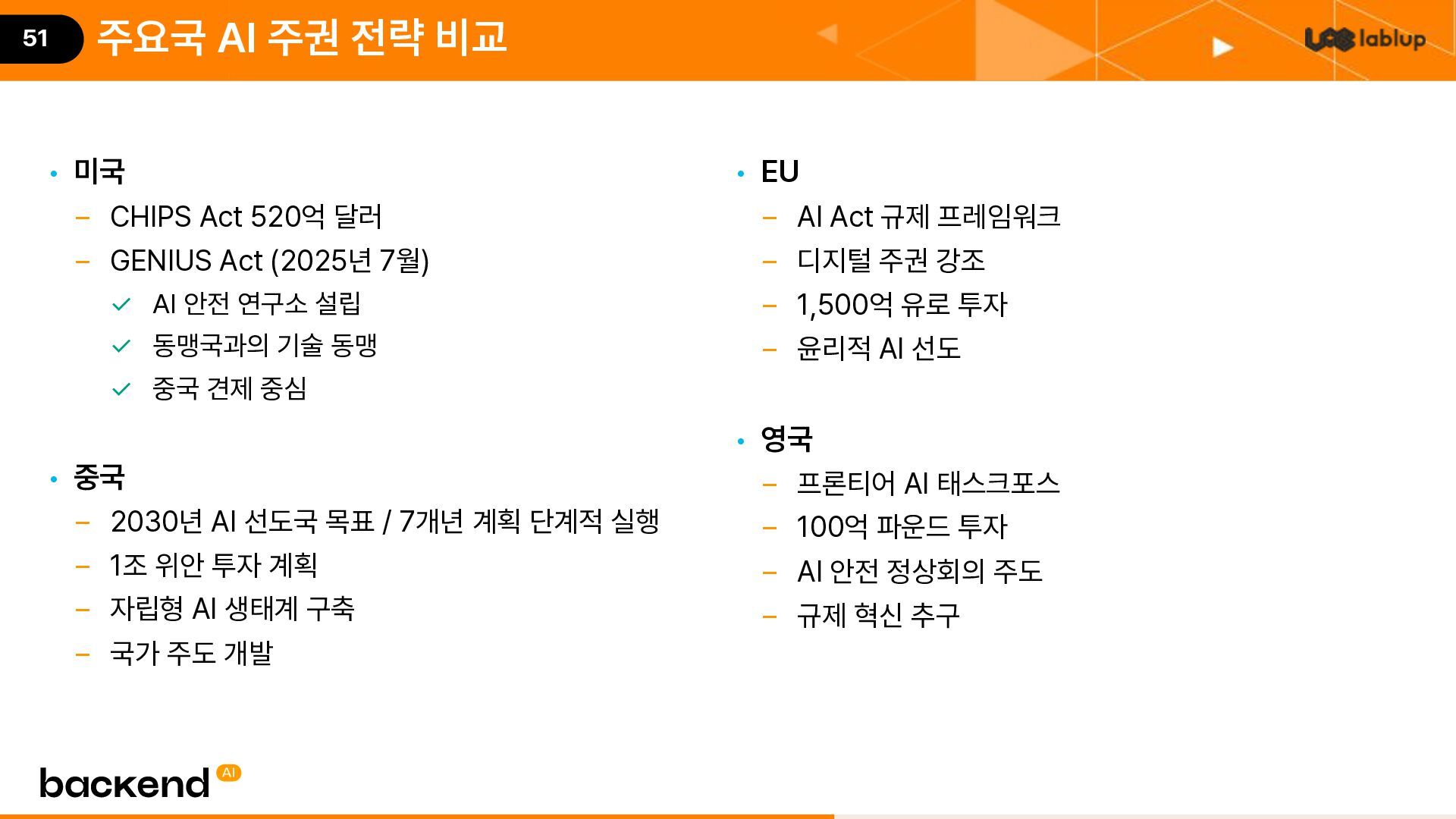 51 주요국 AI 주권 전략 비교

lablup

• 미국
– CHIPS Act 520억 달러
– GENIUS Act (2025년 7월)
✓ AI 안전 연구소 설립
✓ 동맹국과의 기술 동맹
✓ 중국 견제 중심

• 중국
– 2030년 AI 선도국 목표 / 7개년 계획 단계적 실행
– 1조 위안 투자 계획
– 자립형 AI 생태계 구축
– 국가 주도 개발

• EU
– AI Act 규제 프레임워크
– 디지털 주권 강조
– 1,500억 유로 투자
– 윤리적 AI 선도

• 영국
– 프론티어 AI 태스크포스
– 100억 파운드 투자
– AI 안전 정상회의 주도
– 규제 혁신 추구

backend AI